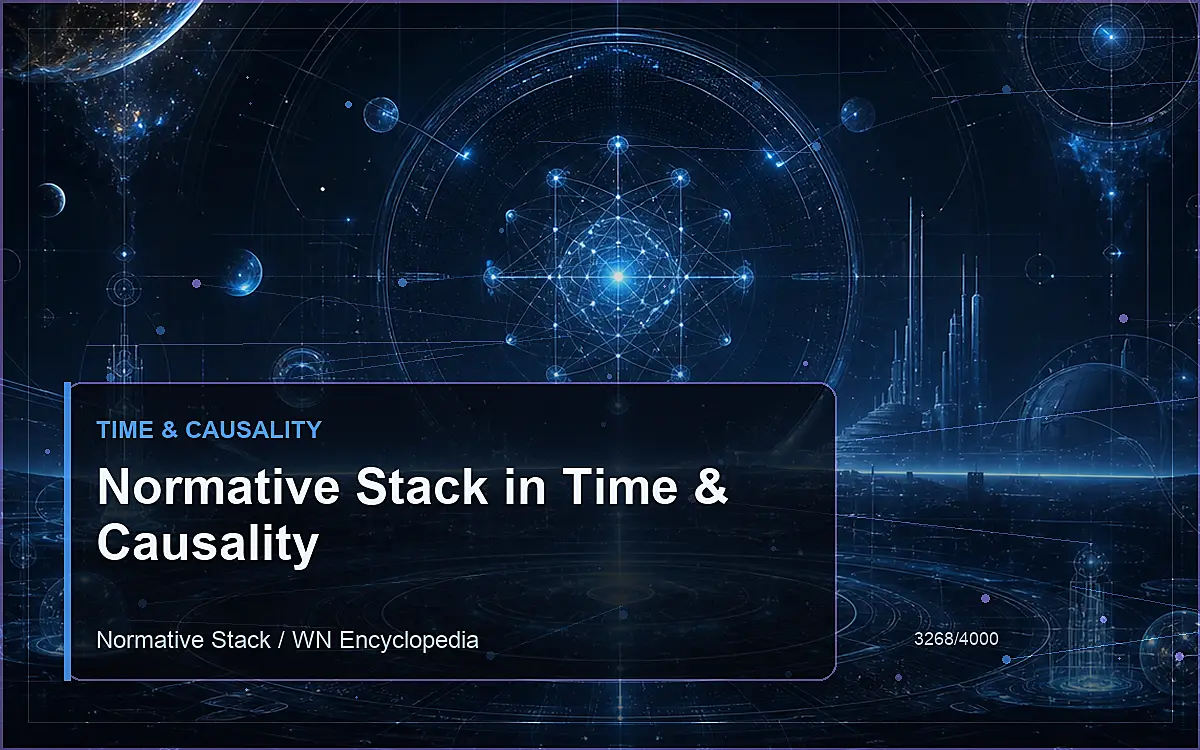 TIME & CAUSALITY

Normative Stack in Time & Causality

Normative Stack / WN Encyclopedia

3268/4000